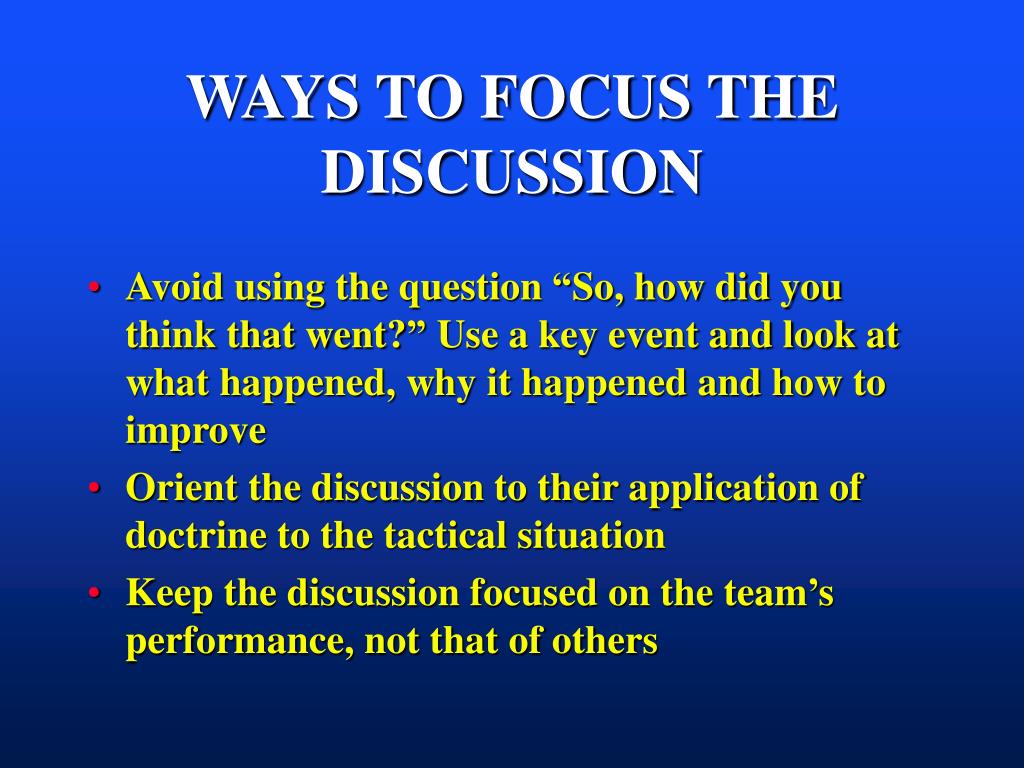 WAYS TO FOCUS THE DISCUSSION

• Avoid using the question “So, how did you think that went?” Use a key event and look at what happened, why it happened and how to improve
• Orient the discussion to their application of doctrine to the tactical situation
• Keep the discussion focused on the team’s performance, not that of others